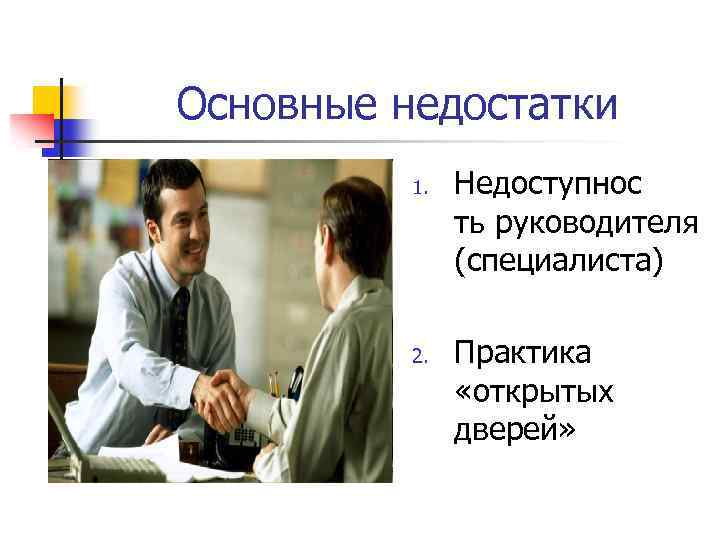 Основные недостатки

1. Недоступность руководителя (специалиста)

2. Практика «открытых дверей»